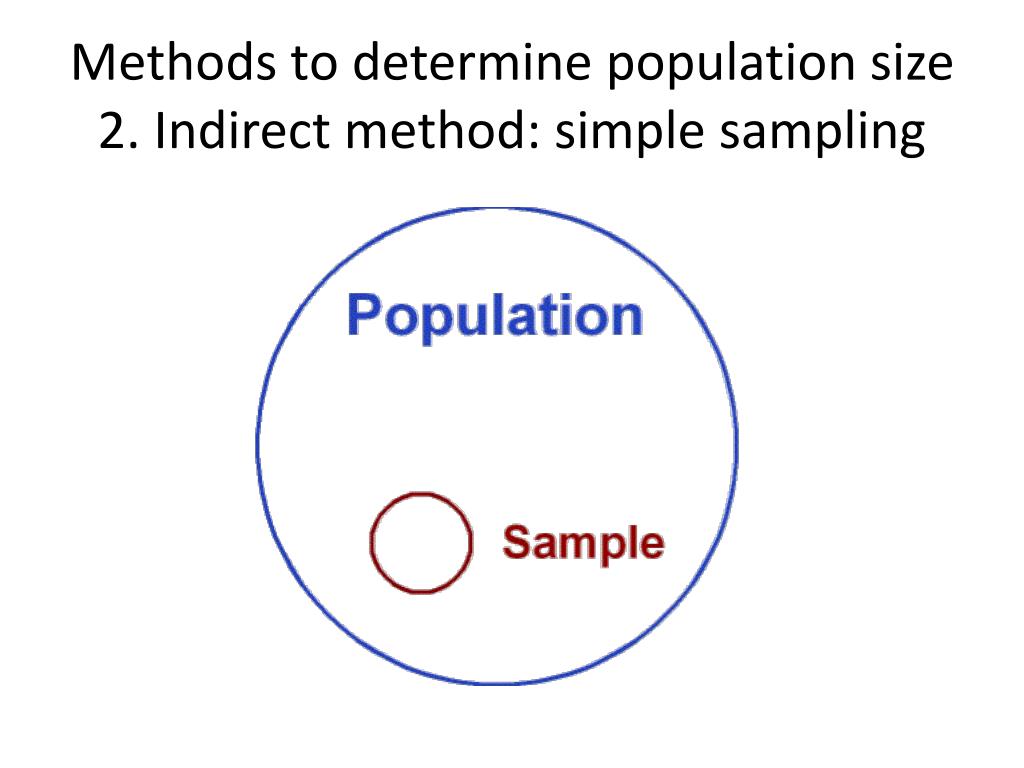 Methods to determine population size
2. Indirect method: simple sampling

Population

Sample